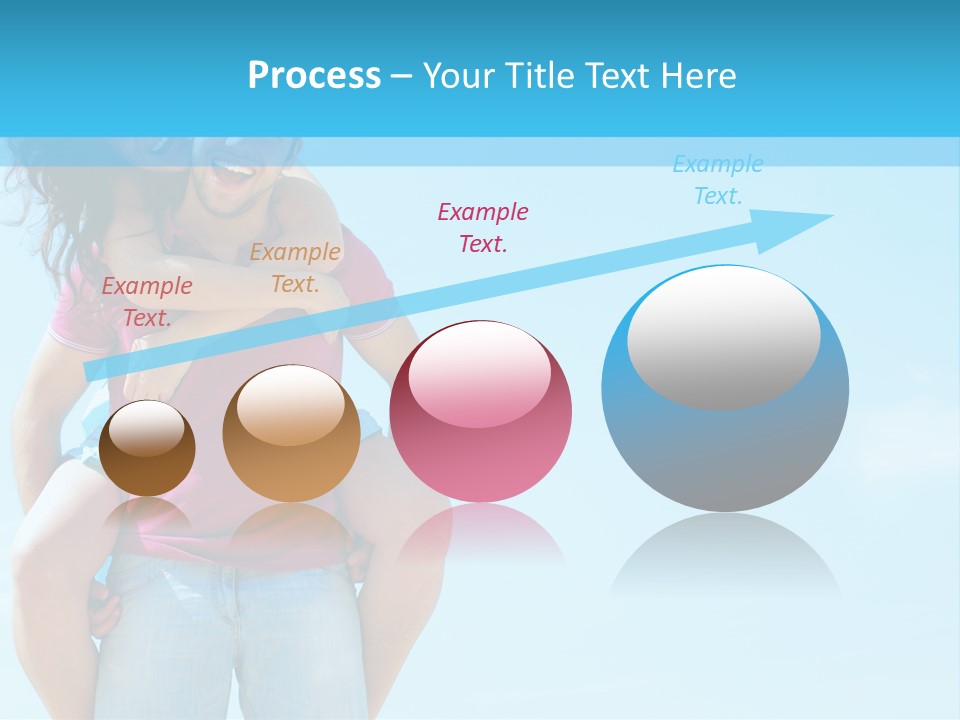 Process – Your Title Text Here

Example Text.

Example Text.

Example Text.

Example Text.